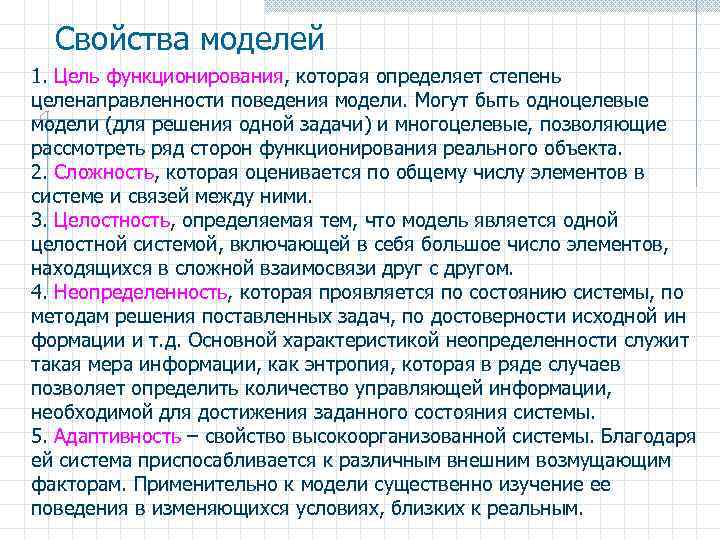 Свойства моделей

1. Цель функционирования, которая определяет степень целенаправленности поведения модели. Могут быть одноцелевые модели (для решения одной задачи) и многоцелевые, позволяющие рассмотреть ряд сторон функционирования реального объекта.
2. Сложность, которая оценивается по общему числу элементов в системе и связей между ними.
3. Целостность, определяемая тем, что модель является одной целостной системой, включающей в себя большое число элементов, находящихся в сложной взаимосвязи друг с другом.
4. Неопределенность, которая проявляется по состоянию системы, по методам решения поставленных задач, по достоверности исходной ин формации и т.д. Основной характеристикой неопределенности служит такая мера информации, как энтропия, которая в ряде случаев позволяет определить количество управляющей информации, необходимой для достижения заданного состояния системы.
5. Адаптивность – свойство высокоорганизованной системы. Благодаря ей система приспосабливается к различным внешним возмущающим факторам. Применительно к модели существенно изучение ее поведения в изменяющихся условиях, близких к реальным.